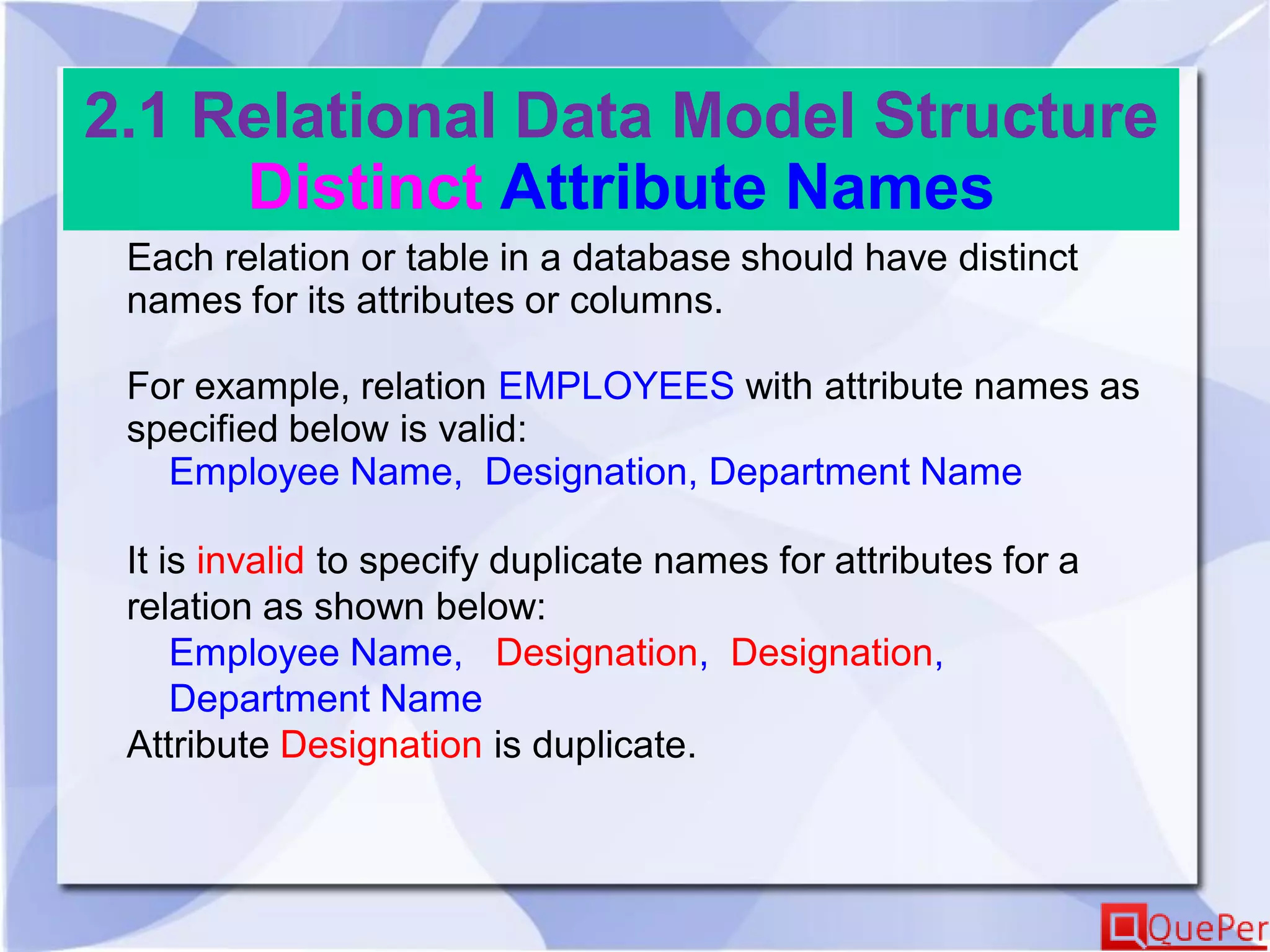 2.1 Relational Data Model Structure
Distinct Attribute Names

Each relation or table in a database should have distinct names for its attributes or columns.

For example, relation EMPLOYEES with attribute names as specified below is valid:
Employee Name, Designation, Department Name

It is invalid to specify duplicate names for attributes for a relation as shown below:
Employee Name, Designation, Designation, Department Name
Attribute Designation is duplicate.

QuePer